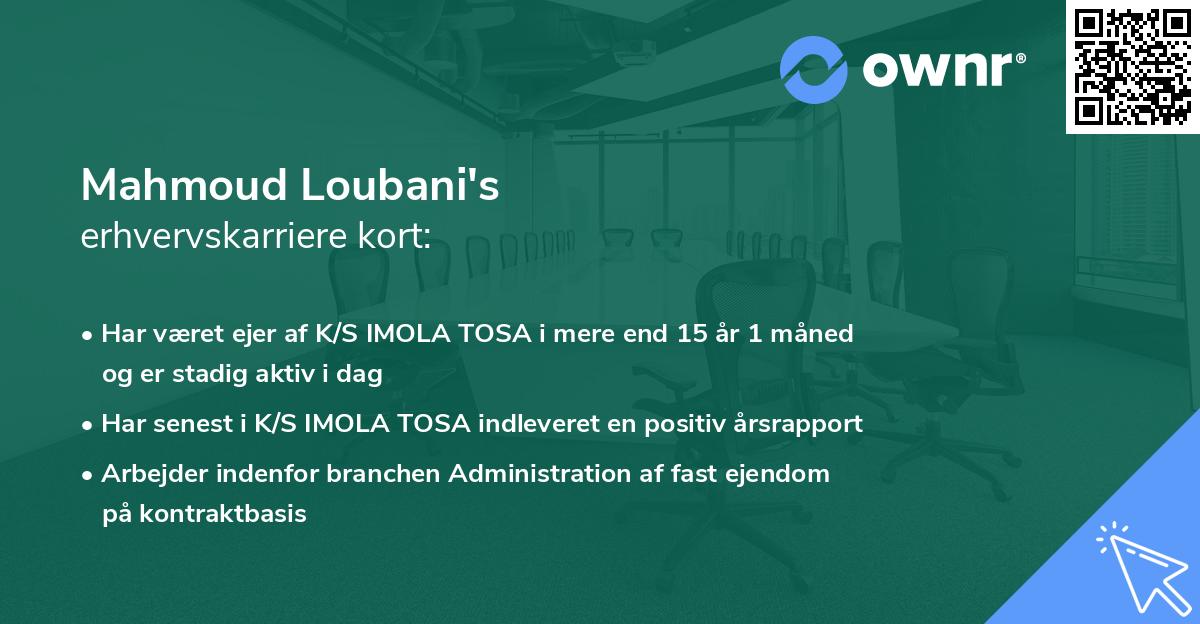 ownr®

Mahmoud Loubani's
erhvervskarriere kort:

• Har været ejer af K/S IMOLA TOSA i mere end 15 år 1 måned og er stadig aktiv i dag

• Har senest i K/S IMOLA TOSA indleveret en positiv årsrapport

• Arbejder indenfor branchen Administration af fast ejendom på kontraktbasis